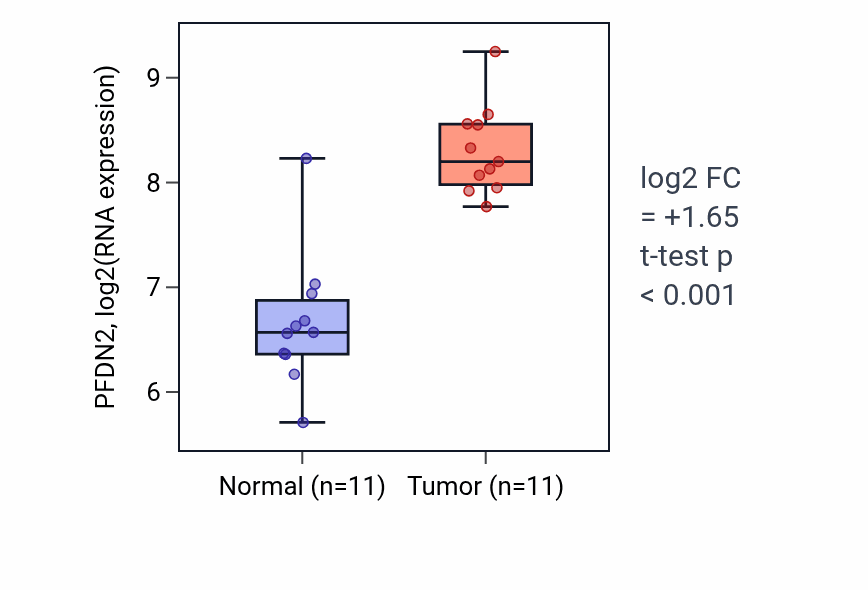 PFDN2, log2(RNA expression)

9
8
7
6

Normal (n=11)
Tumor (n=11)

log2 FC
= +1.65
t-test p
< 0.001